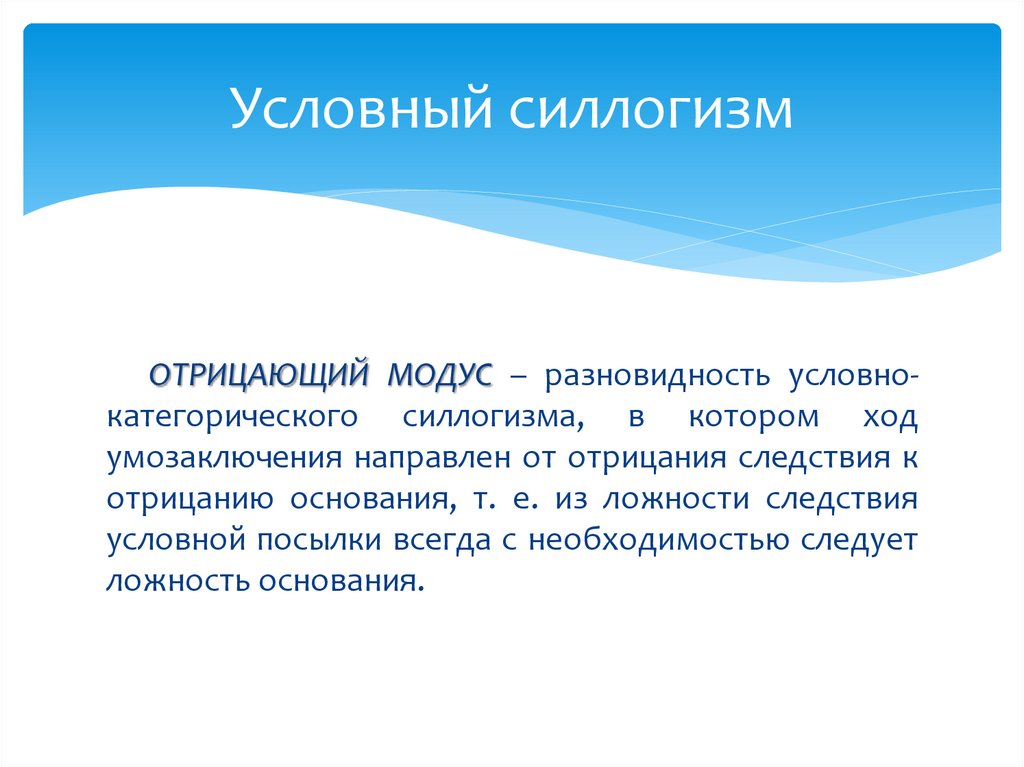 Условный силлогизм

ОТРИЦАЮЩИЙ МОДУС – разновидность условно-категорического силлогизма, в котором ход умозаключения направлен от отрицания следствия к отрицанию основания, т. е. из ложности следствия условной посылки всегда с необходимостью следует ложность основания.